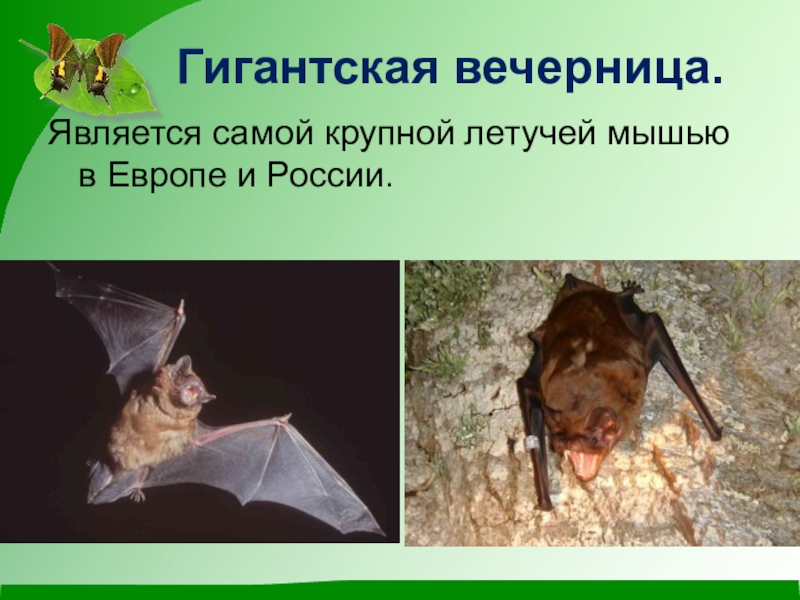 Гигантская вечерница.

Является самой крупной летучей мышью в Европе и России.